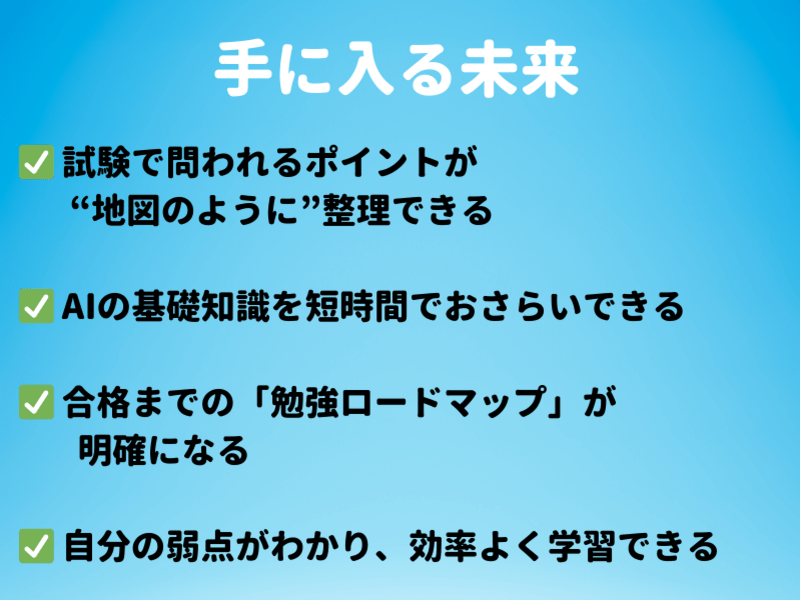 手に入る未来

✅ 試験で問われるポイントが
“地図のように”整理できる

✅ AIの基礎知識を短時間でおさらいできる

✅ 合格までの「勉強ロードマップ」が
明確になる

✅ 自分の弱点がわかり、効率よく学習できる